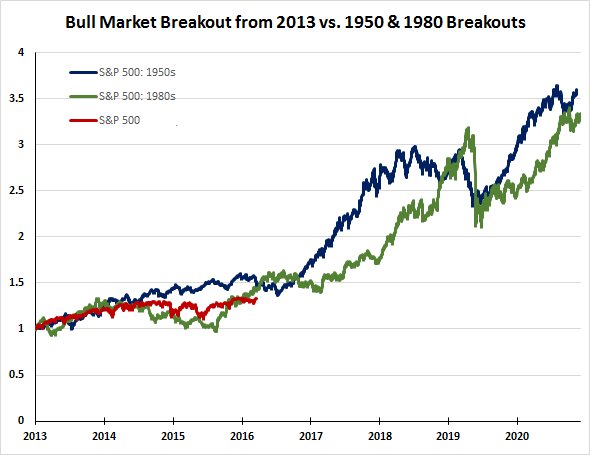 Bull Market Breakout from 2013 vs. 1950 & 1980 Breakouts

S&P 500: 1950s
S&P 500: 1980s
S&P 500

4
3.5
3
2.5
2
1.5
1
0.5
0

2013
2014
2015
2016
2017
2018
2019
2020